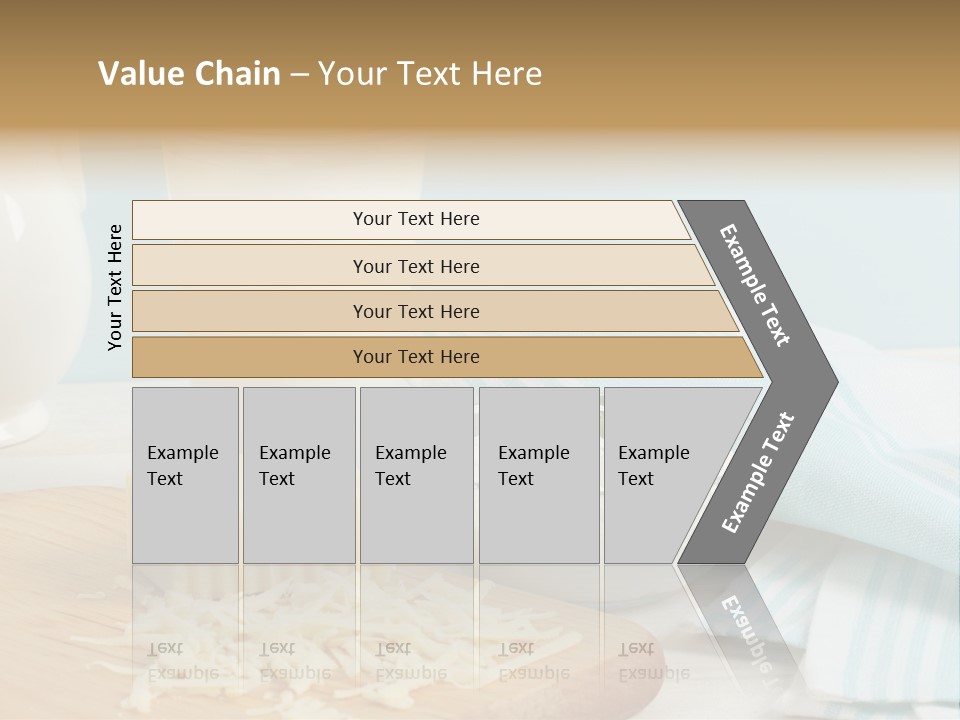 Value Chain – Your Text Here

Your Text Here

Your Text Here

Your Text Here

Your Text Here

Your Text Here

Example Text

Example Text

Example Text

Example Text

Example Text

Example Text

Example Text